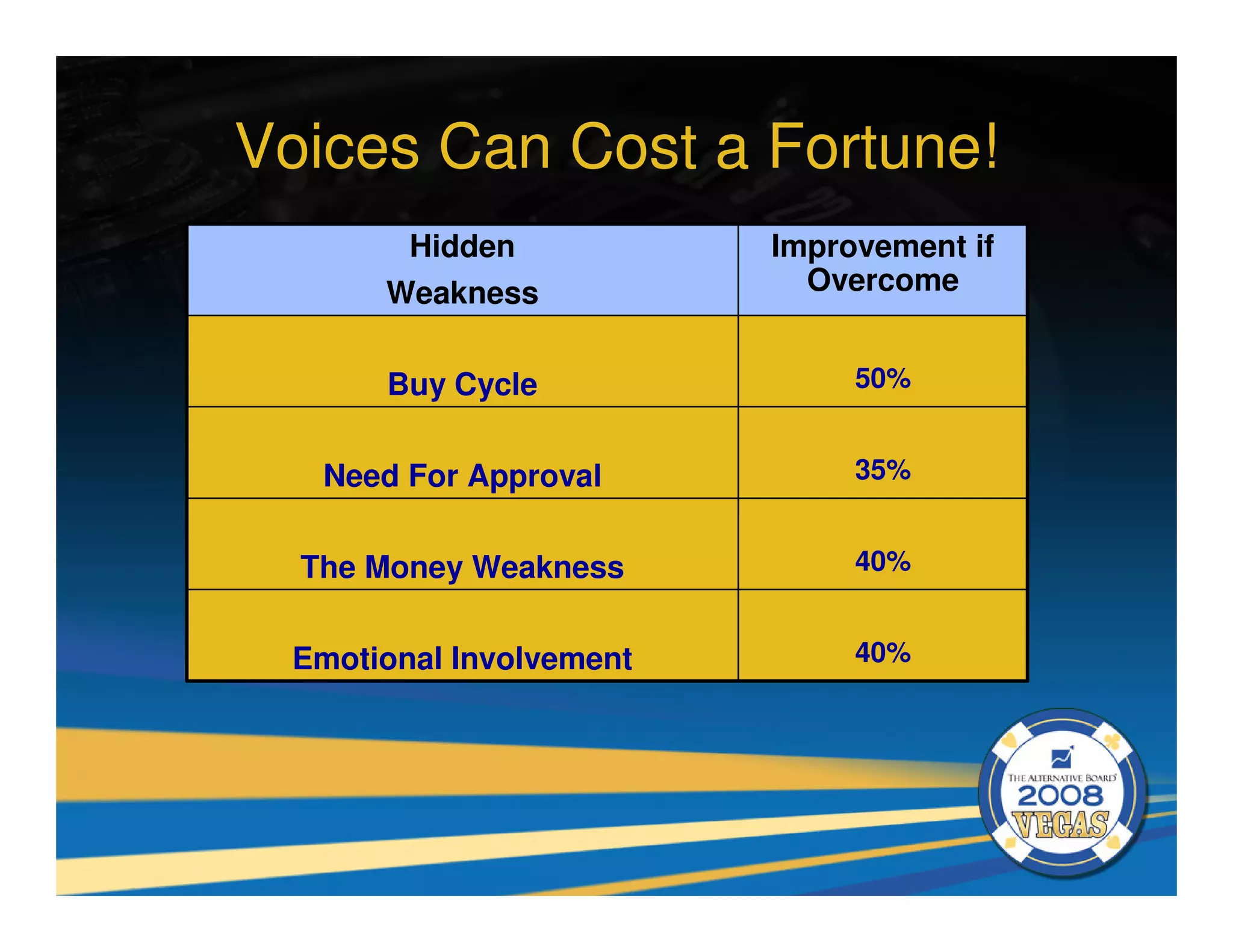 Voices Can Cost a Fortune!

| Hidden Weakness | Improvement if Overcome |
|---|---|
| Buy Cycle | 50% |
| Need For Approval | 35% |
| The Money Weakness | 40% |
| Emotional Involvement | 40% |

THE ALTERNATIVE BOARD
2008
VEGAS